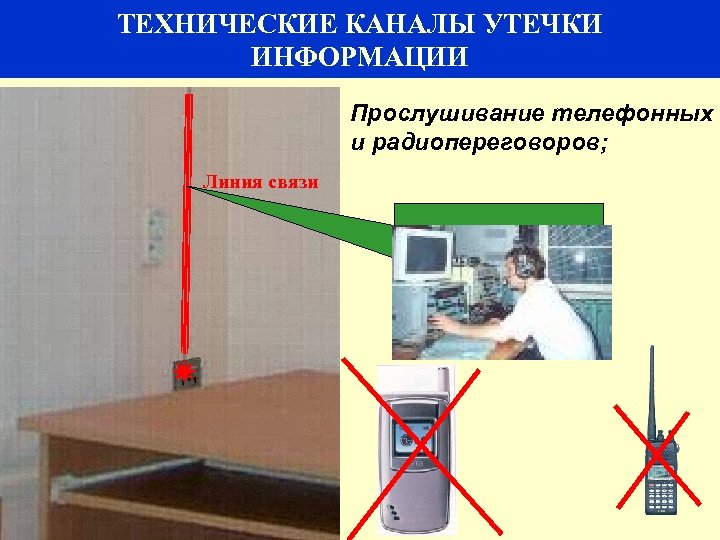 ТЕХНИЧЕСКИЕ КАНАЛЫ УТЕЧКИ ИНФОРМАЦИИ

Прослушивание телефонных и радиопереговоров;

Линия связи